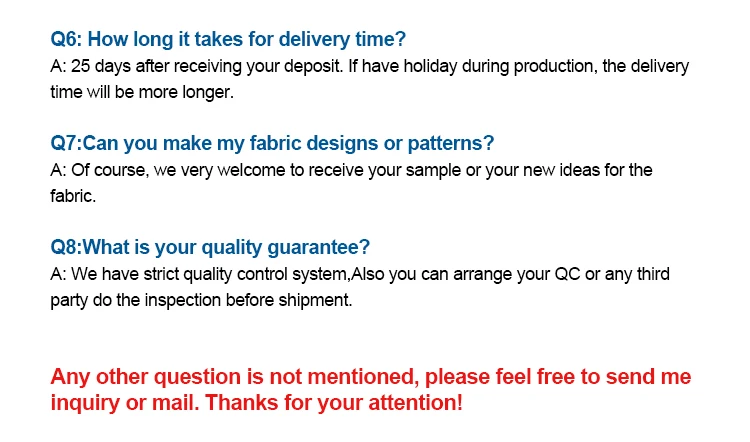 Q6: How long it takes for delivery time?
A: 25 days after receiving your deposit. If have holiday during production, the delivery time will be more longer.

Q7:Can you make my fabric designs or patterns?
A: Of course, we very welcome to receive your sample or your new ideas for the fabric.

Q8:What is your quality guarantee?
A: We have strict quality control system,Also you can arrange your QC or any third party do the inspection before shipment.

Any other question is not mentioned, please feel free to send me inquiry or mail. Thanks for your attention!